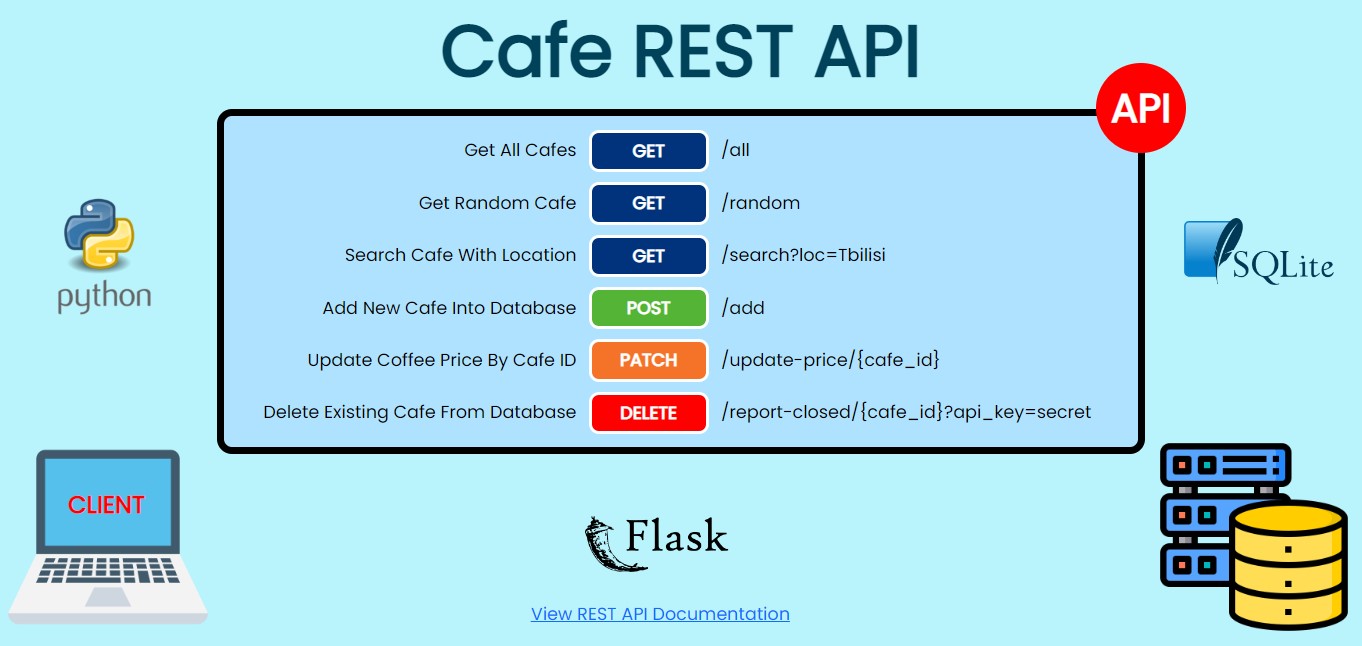 Cafe REST API

API

Get All Cafes GET /all

Get Random Cafe GET /random

Search Cafe With Location GET /search?loc=Tbilisi

Add New Cafe Into Database POST /add

Update Coffee Price By Cafe ID PATCH /update-price/{cafe_id}

Delete Existing Cafe From Database DELETE /report-closed/{cafe_id}?api_key=secret

python

SQLite

CLIENT

Flask

View REST API Documentation